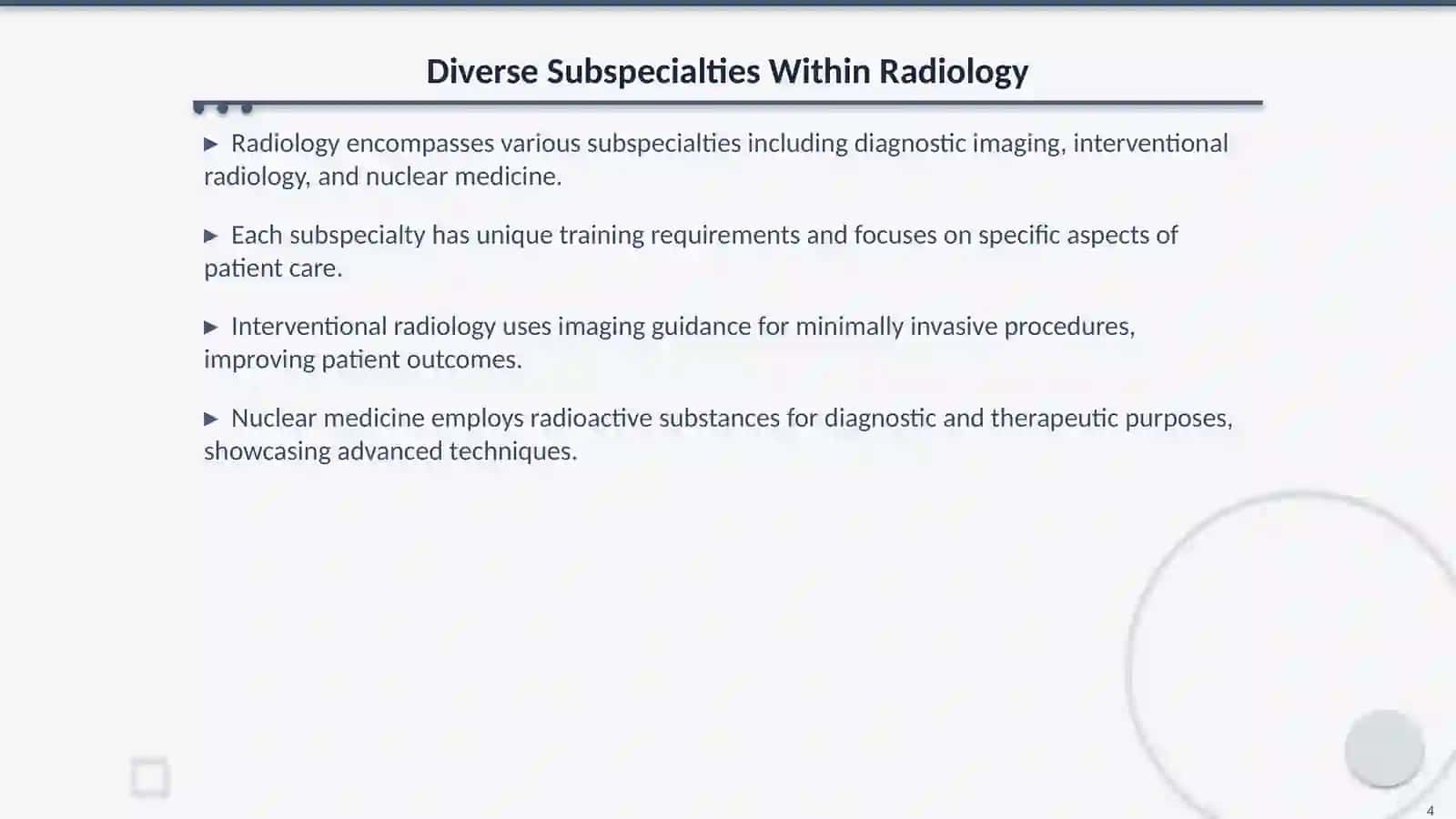 Diverse Subspecialties Within Radiology

▶ Radiology encompasses various subspecialties including diagnostic imaging, interventional radiology, and nuclear medicine.

▶ Each subspecialty has unique training requirements and focuses on specific aspects of patient care.

▶ Interventional radiology uses imaging guidance for minimally invasive procedures, improving patient outcomes.

▶ Nuclear medicine employs radioactive substances for diagnostic and therapeutic purposes, showcasing advanced techniques.

4